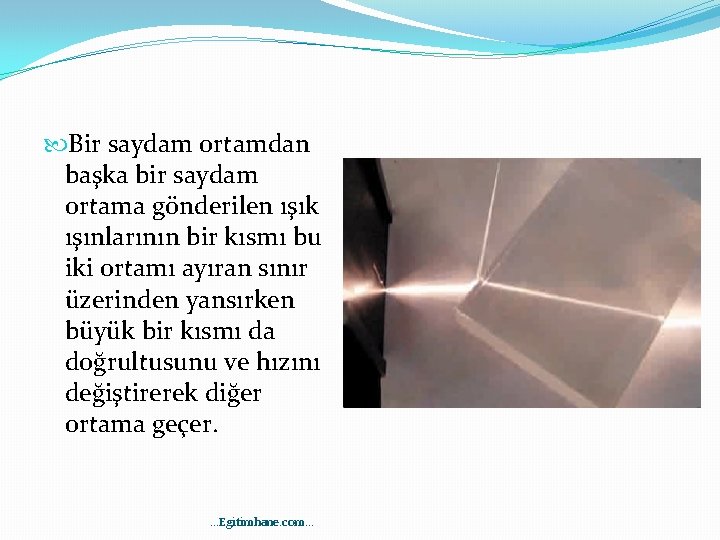 Bir saydam ortamdan başka bir saydam ortama gönderilen ışık ışınlarının bir kısmı bu iki ortamı ayıran sınır üzerinden yansırken büyük bir kısmı da doğrultusunu ve hızını değiştirerek diğer ortama geçer.

...Egitimhane.com...